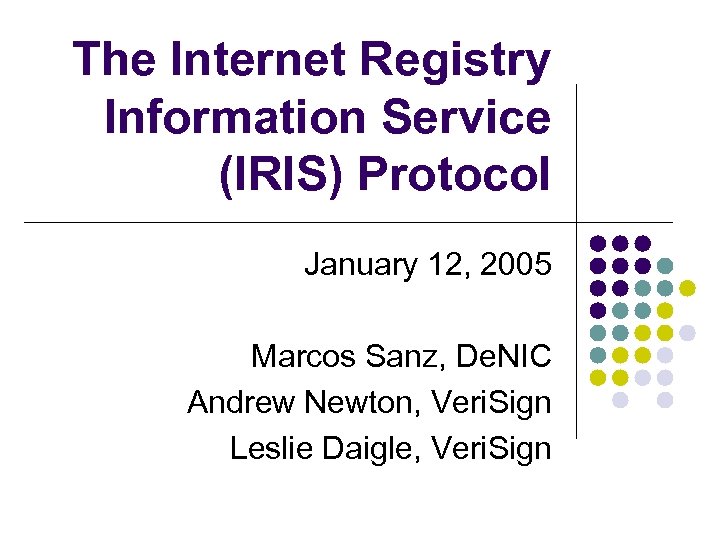 The Internet Registry Information Service (IRIS) Protocol

January 12, 2005

Marcos Sanz, DeNIC
Andrew Newton, VeriSign
Leslie Daigle, VeriSign